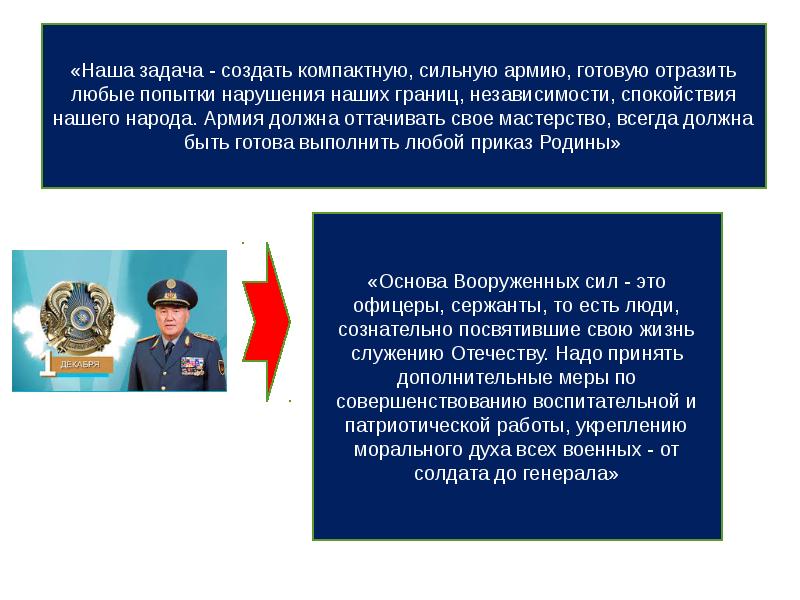 «Наша задача - создать компактную, сильную армию, готовую отразить любые попытки нарушения наших границ, независимости, спокойствия нашего народа. Армия должна оттачивать свое мастерство, всегда должна быть готова выполнить любой приказ Родины»

1 ДЕКАБРЯ

«Основа Вооруженных сил - это офицеры, сержанты, то есть люди, сознательно посвятившие свою жизнь служению Отечеству. Надо принять дополнительные меры по совершенствованию воспитательной и патриотической работы, укреплению морального духа всех военных - от солдата до генерала»